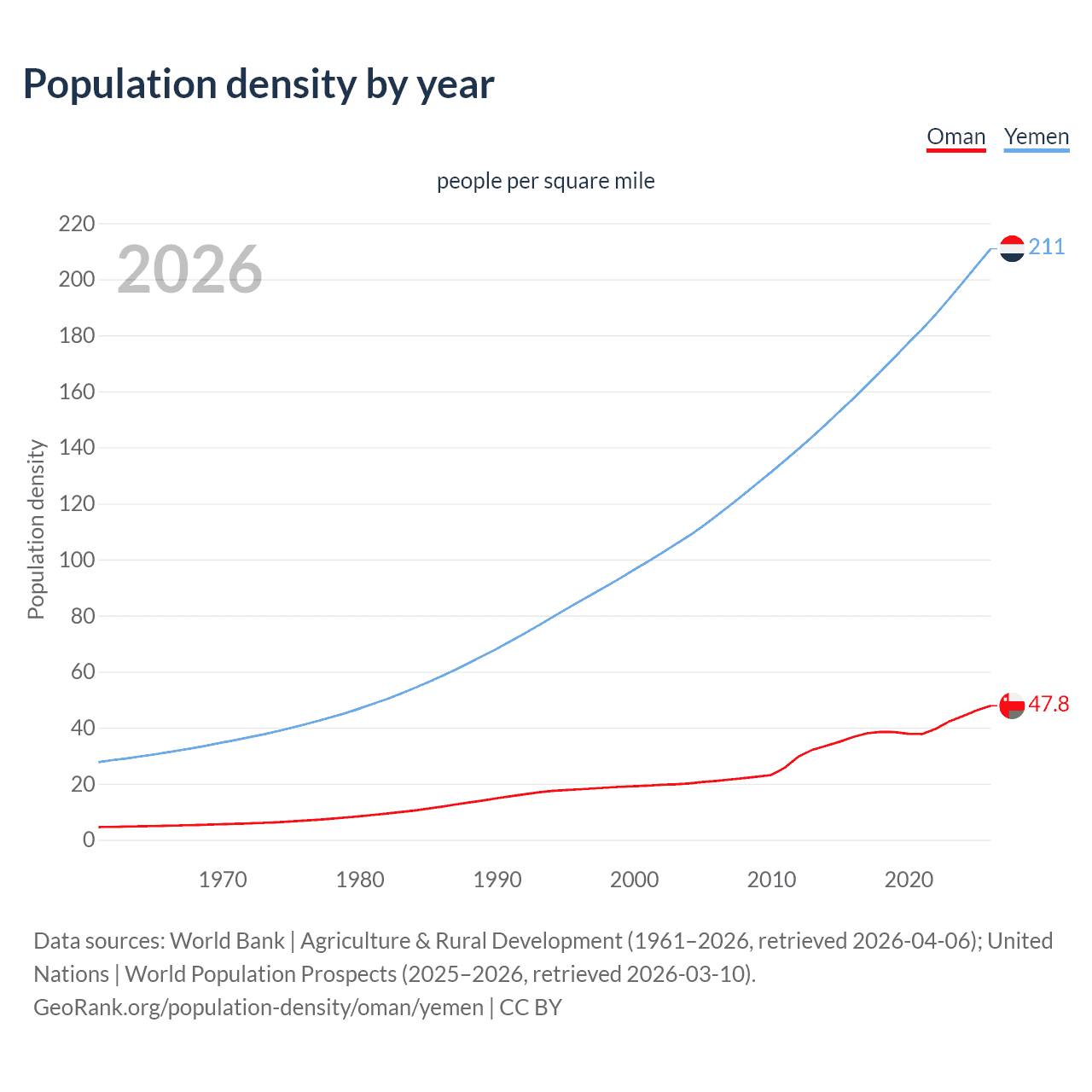 Population density by year

Oman Yemen

people per square mile

2026

Population density

220
200
180
160
140
120
100
80
60
40
20
0

211
47.8

1970
1980
1990
2000
2010
2020

Data sources: World Bank | Agriculture & Rural Development (1961–2026, retrieved 2026-04-06); United Nations | World Population Prospects (2025–2026, retrieved 2026-03-10).
GeoRank.org/population-density/oman/yemen | CC BY